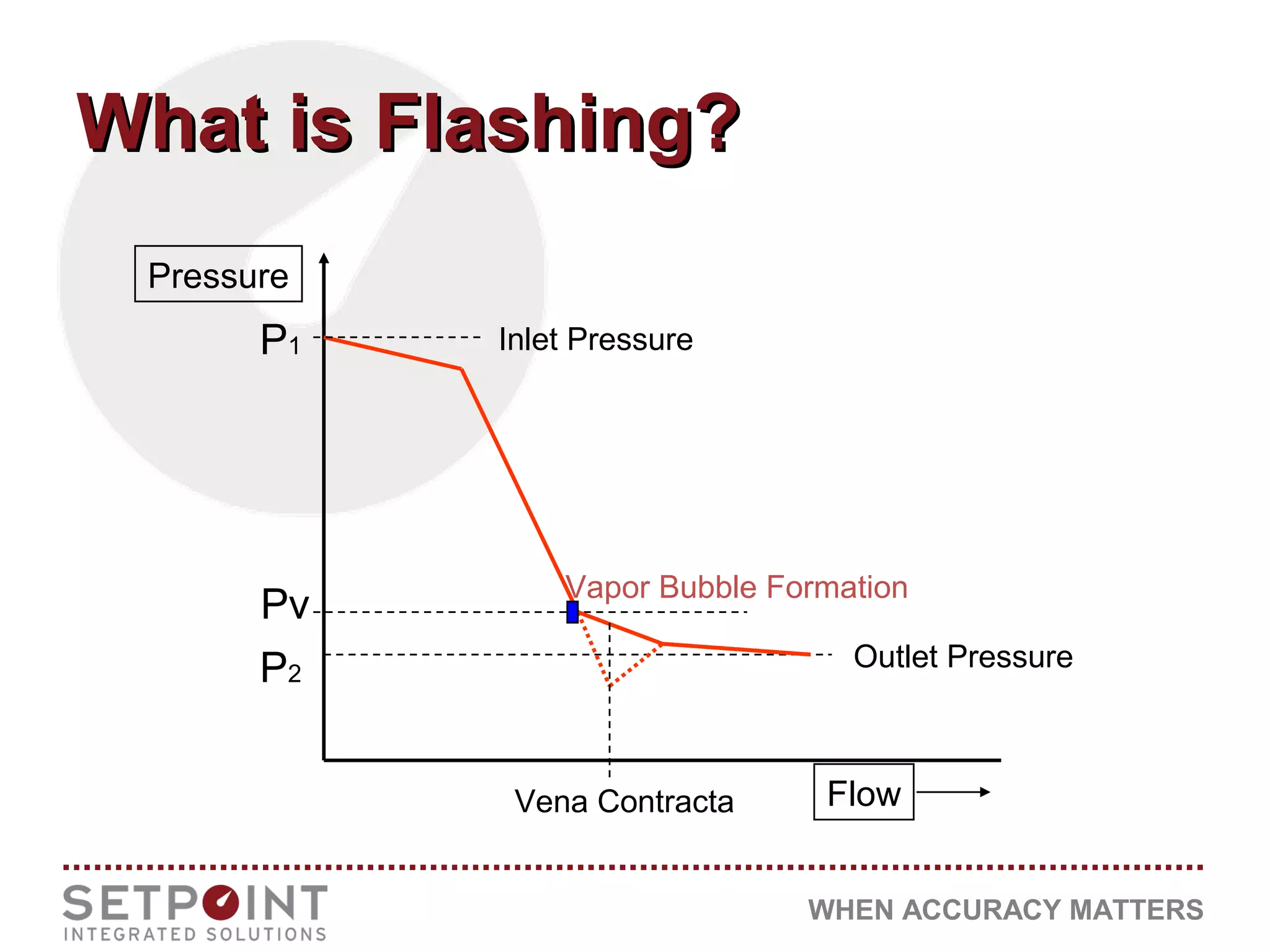 What is Flashing?

Pressure

$P_1$

Inlet Pressure

Vapor Bubble Formation

Pv

$P_2$

Outlet Pressure

Vena Contracta

Flow

SETPOINT
INTEGRATED SOLUTIONS

WHEN ACCURACY MATTERS